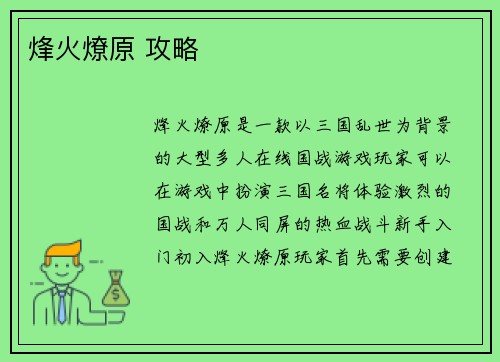 烽火燎原 攻略

烽火燎原是一款以三国乱世为背景的大型多人在线国战游戏玩家可以在游戏中扮演三国名将体验激烈的国战和万人同屏的热血战斗新手入门初入烽火燎原玩家首先需要创建

$